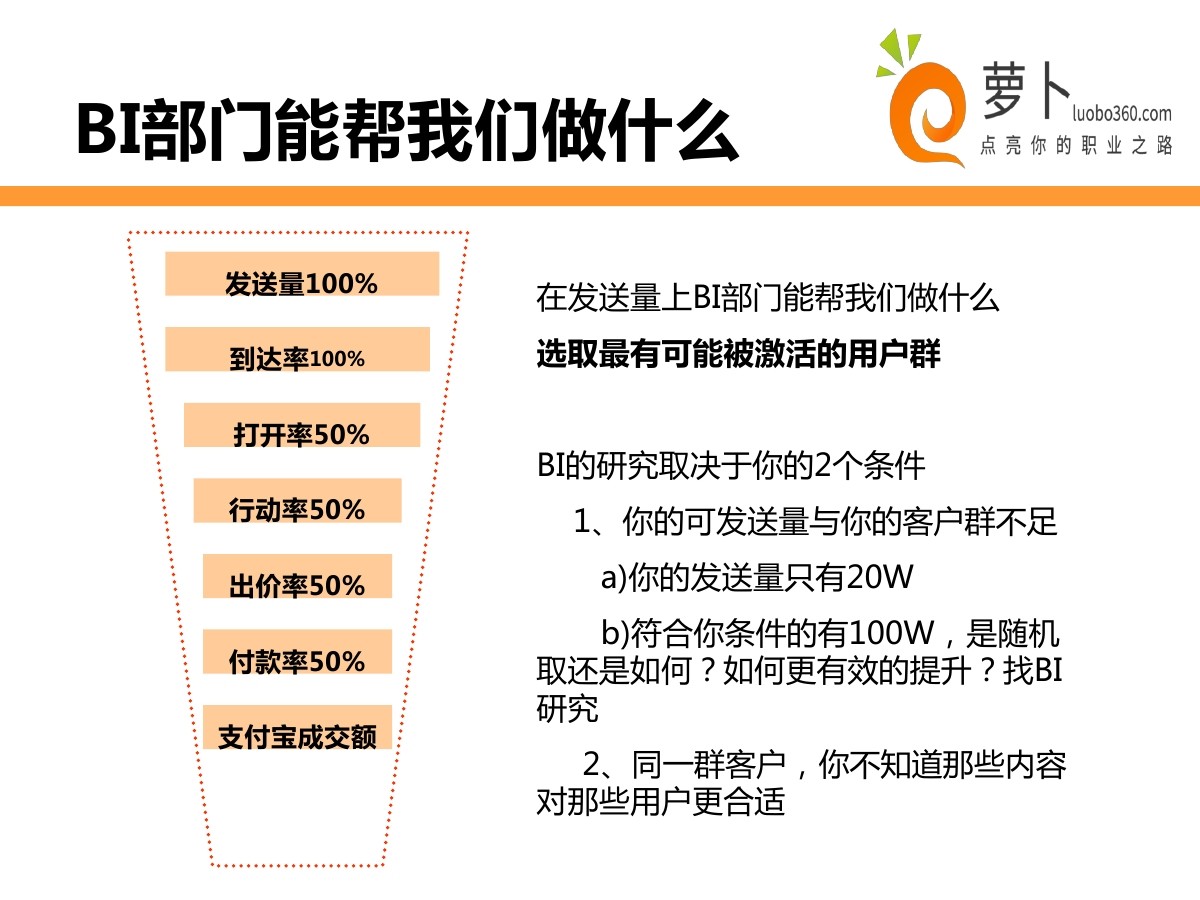 BI部门能帮我们做什么

萝卜 luobo360.com
点亮你的职业之路

发送量100%

到达率100%

打开率50%

行动率50%

出价率50%

付款率50%

支付宝成交额

在发送量上BI部门能帮我们做什么

选取最有可能被激活的用户群

BI的研究取决于你的2个条件

1、你的可发送量与你的客户群不足

a)你的发送量只有20W

b)符合你条件的有100W，是随机取还是如何？如何更有效的提升？找BI研究

2、同一群客户，你不知道那些内容对那些用户更合适